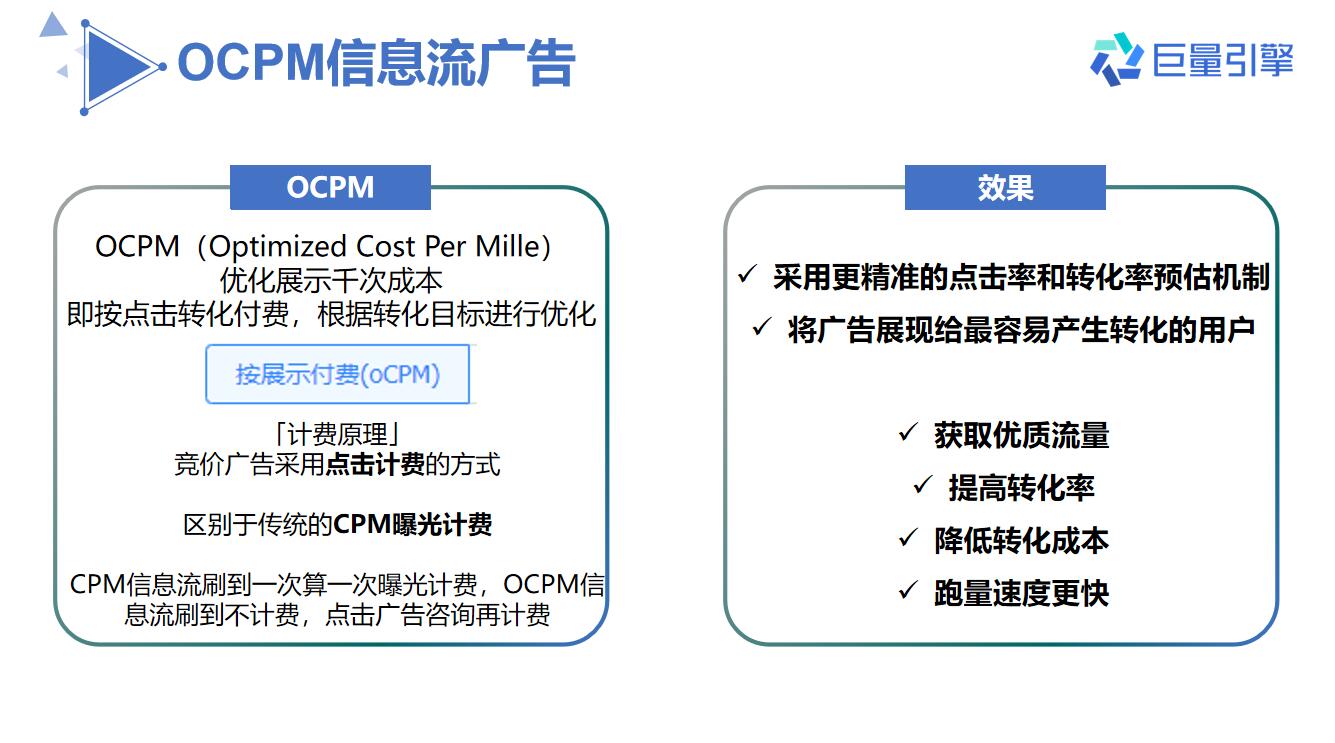 OCPM信息流广告

巨量引擎

OCPM

OCPM（Optimized Cost Per Mille）
优化展示千次成本
即按点击转化付费，根据转化目标进行优化

按展示付费(oCPM)

「计费原理」
竞价广告采用点击计费的方式

区别于传统的CPM曝光计费

CPM信息流刷到一次算一次曝光计费，OCPM信息流刷到不计费，点击广告咨询再计费

效果

✓ 采用更精准的点击率和转化率预估机制
✓ 将广告展现给最容易产生转化的用户

✓ 获取优质流量
✓ 提高转化率
✓ 降低转化成本
✓ 跑量速度更快